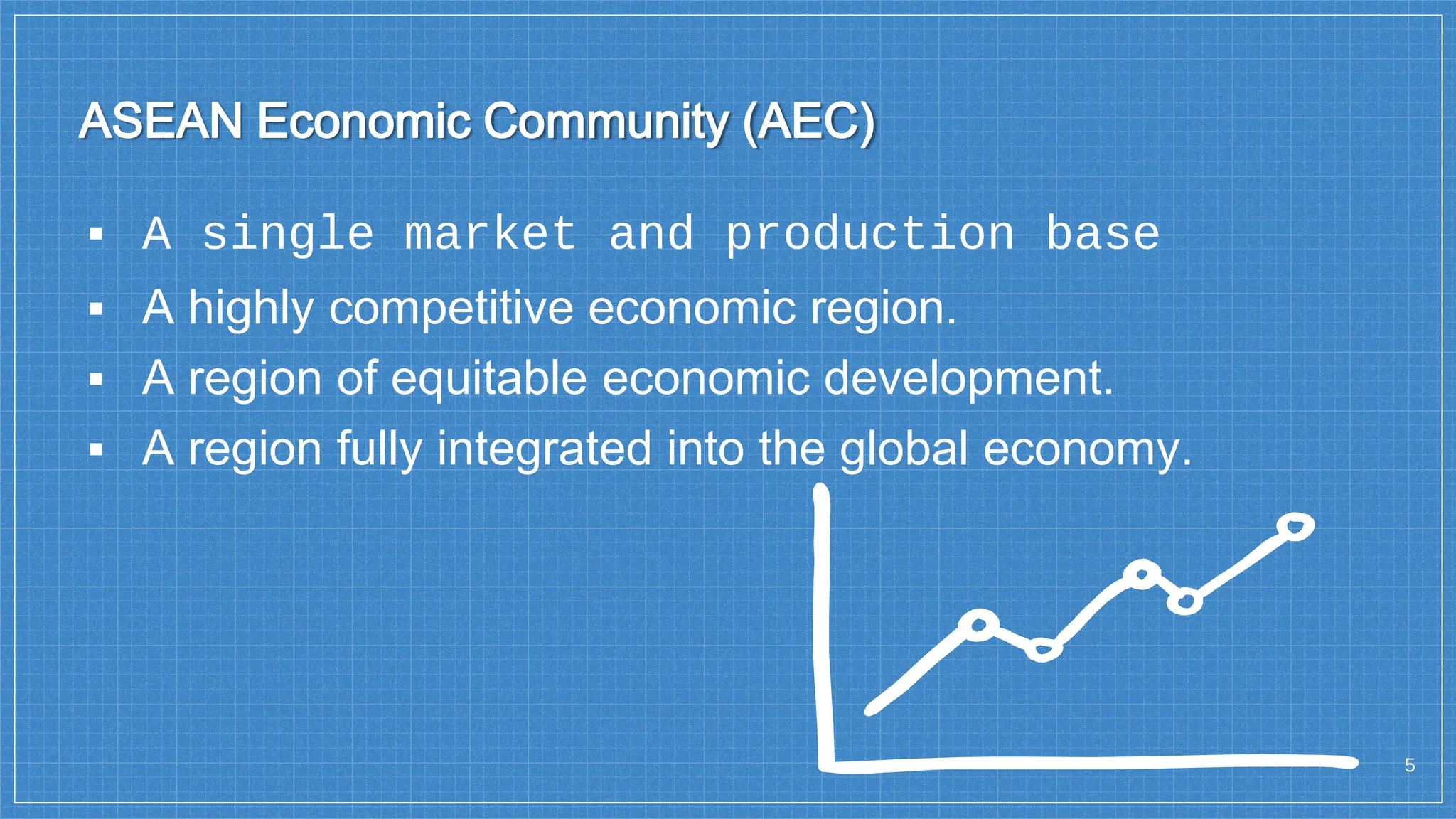 ASEAN Economic Community (AEC)

▪ A single market and production base
▪ A highly competitive economic region.
▪ A region of equitable economic development.
▪ A region fully integrated into the global economy.

5